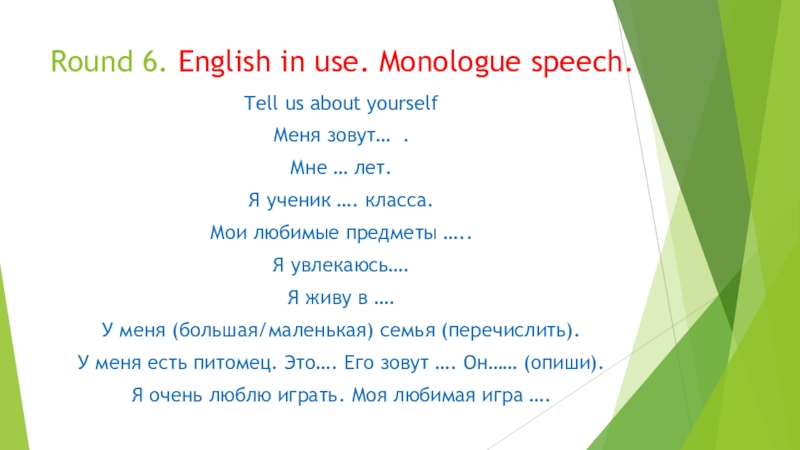 Round 6. English in use. Monologue speech.

Tell us about yourself

Меня зовут… .

Мне … лет.

Я ученик …. класса.

Мои любимые предметы …..

Я увлекаюсь….

Я живу в ….

У меня (большая/маленькая) семья (перечислить).

У меня есть питомец. Это…. Его зовут …. Он…… (опиши).

Я очень люблю играть. Моя любимая игра ….